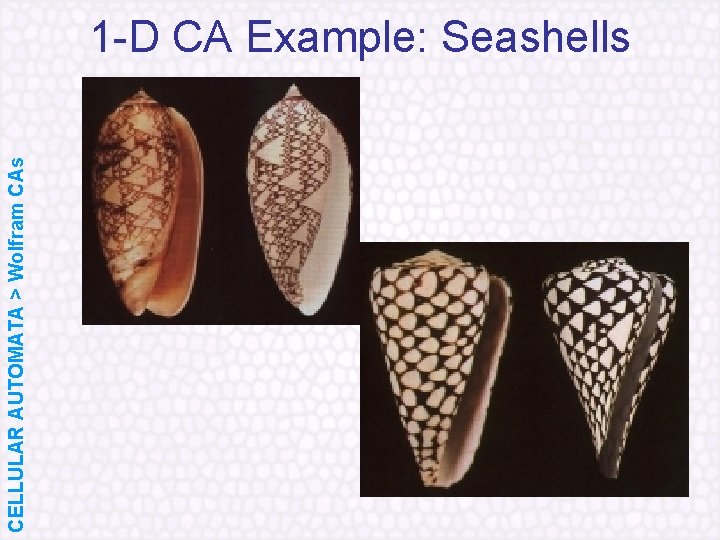 1-D CA Example: Seashells

CELLULAR AUTOMATA > Wolfram CAs